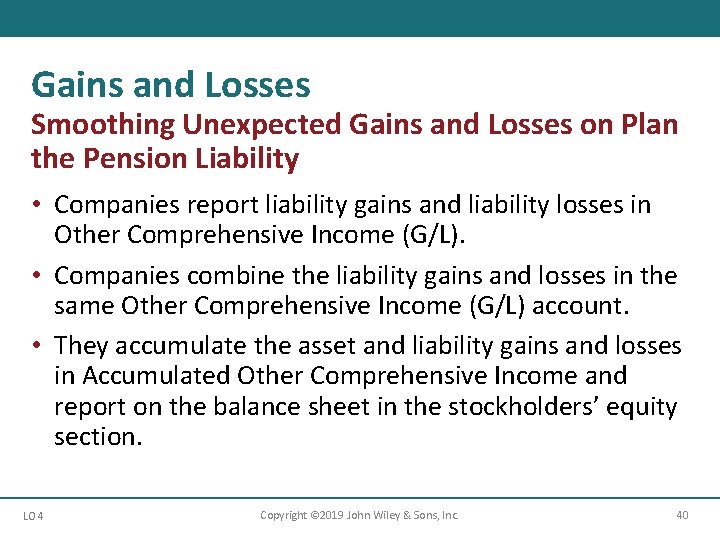 Gains and Losses

Smoothing Unexpected Gains and Losses on Plan the Pension Liability

• Companies report liability gains and liability losses in Other Comprehensive Income (G/L).

• Companies combine the liability gains and losses in the same Other Comprehensive Income (G/L) account.

• They accumulate the asset and liability gains and losses in Accumulated Other Comprehensive Income and report on the balance sheet in the stockholders' equity section.

LO 4

Copyright ©2019 John Wiley & Sons, Inc.

40